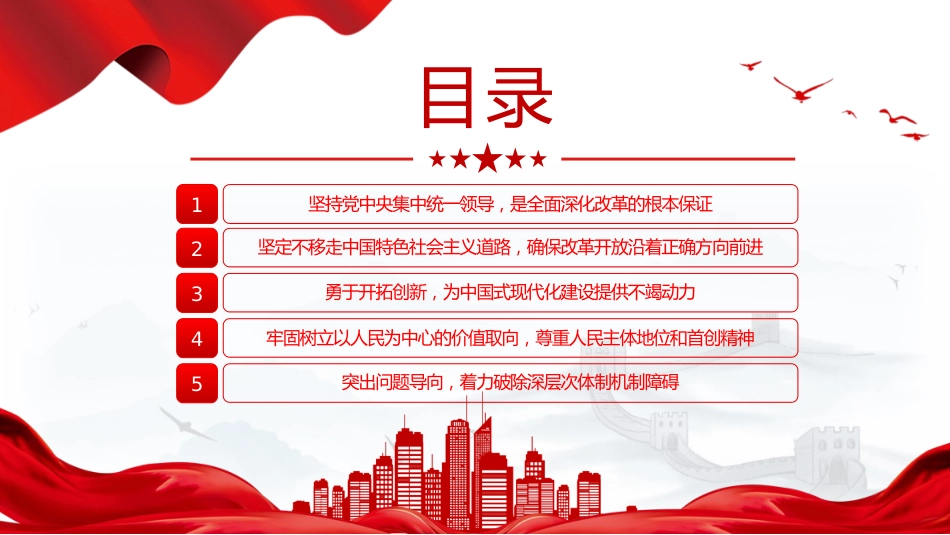 目录

1 坚持党中央集中统一领导，是全面深化改革的根本保证

2 坚定不移走中国特色社会主义道路，确保改革开放沿着正确方向前进

3 勇于开拓创新，为中国式现代化建设提供不竭动力

4 牢固树立以人民为中心的价值取向，尊重人民主体地位和首创精神

5 突出问题导向，着力破除深层次体制机制障碍